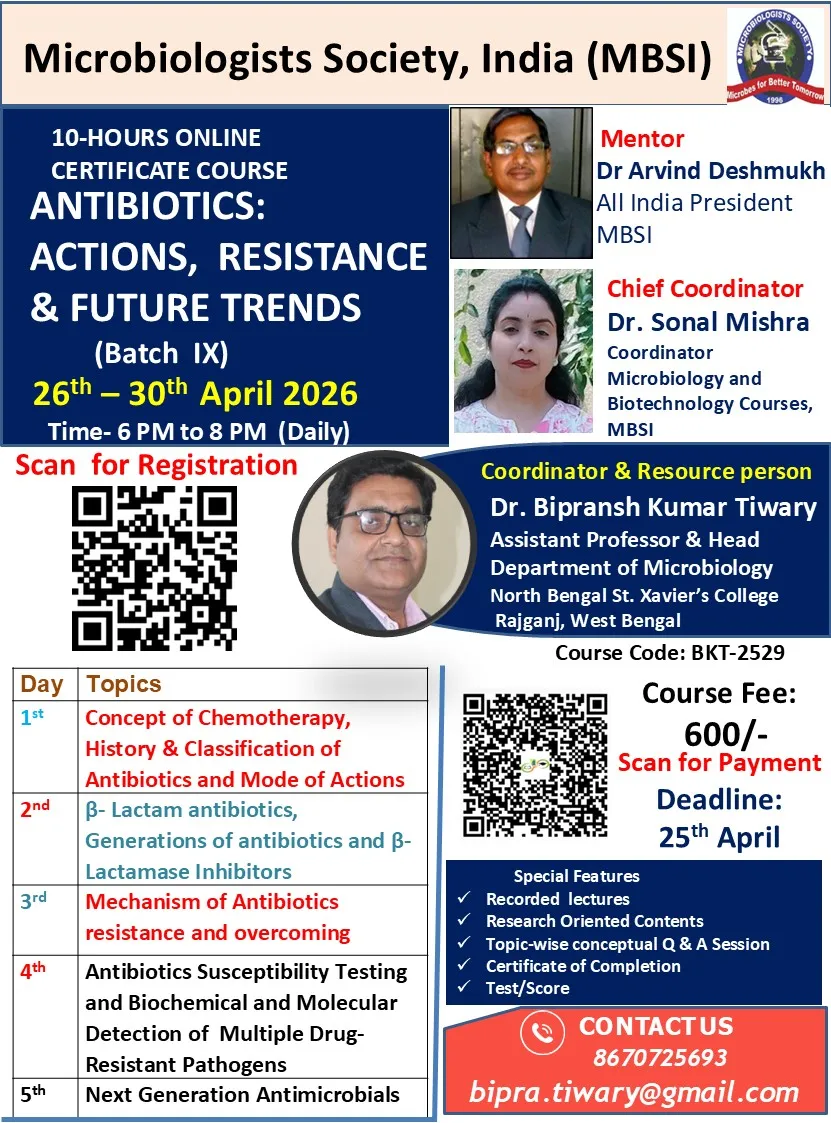 Microbiologists Society, India (MBSI)

MICROBIOLOGISTS SOCIETY
Microbes for Better Tomorrow
1996

10-HOURS ONLINE CERTIFICATE COURSE

ANTIBIOTICS: ACTIONS, RESISTANCE & FUTURE TRENDS

(Batch IX)

26$^{th}$ – 30$^{th}$ April 2026

Time- 6 PM to 8 PM (Daily)

Mentor
Dr Arvind Deshmukh
All India President
MBSI

Chief Coordinator
Dr. Sonal Mishra
Coordinator
Microbiology and Biotechnology Courses, MBSI

Scan for Registration

Coordinator & Resource person
Dr. Bipransh Kumar Tiwary
Assistant Professor & Head
Department of Microbiology
North Bengal St. Xavier's College
Rajganj, West Bengal

Course Code: BKT-2529

| Day | Topics |
|---|---|
| 1$^{st}$ | Concept of Chemotherapy, History & Classification of Antibiotics and Mode of Actions |
| 2$^{nd}$ | β- Lactam antibiotics, Generations of antibiotics and β-Lactamase Inhibitors |
| 3$^{rd}$ | Mechanism of Antibiotics resistance and overcoming |
| 4$^{th}$ | Antibiotics Susceptibility Testing and Biochemical and Molecular Detection of Multiple Drug-Resistant Pathogens |
| 5$^{th}$ | Next Generation Antimicrobials |

Course Fee:
600/-
Scan for Payment
Deadline:
25$^{th}$ April

Special Features
✓ Recorded lectures
✓ Research Oriented Contents
✓ Topic-wise conceptual Q & A Session
✓ Certificate of Completion
✓ Test/Score

CONTACT US
8670725693
bipra.tiwary@gmail.com